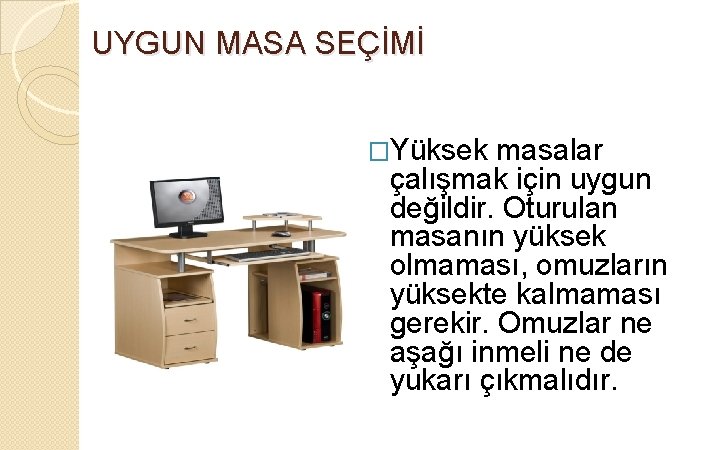 UYGUN MASA SEÇİMİ

□Yüksek masalar çalışmak için uygun değildir. Oturulan masanın yüksek olmaması, omuzların yüksekte kalmaması gerekir. Omuzlar ne aşağı inmeli ne de yukarı çıkmalıdır.